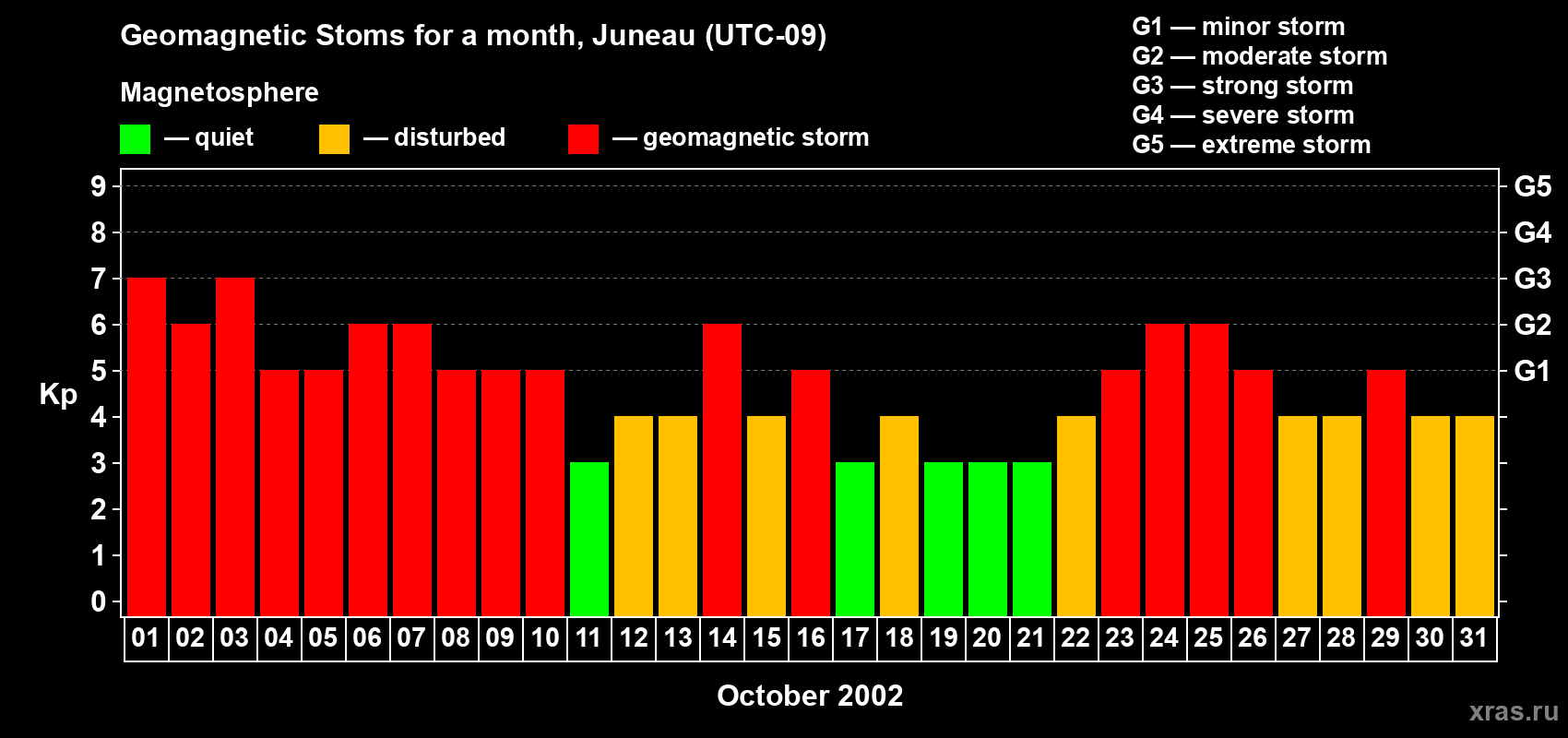 Geomagnetic Stoms for a month, Juneau (UTC-09)

Magnetosphere

— quiet — disturbed — geomagnetic storm

G1 — minor storm
G2 — moderate storm
G3 — strong storm
G4 — severe storm
G5 — extreme storm

Kp

9 8 7 6 5 4 3 2 1 0

G5 G4 G3 G2 G1

01 02 03 04 05 06 07 08 09 10 11 12 13 14 15 16 17 18 19 20 21 22 23 24 25 26 27 28 29 30 31

October 2002

xras.ru